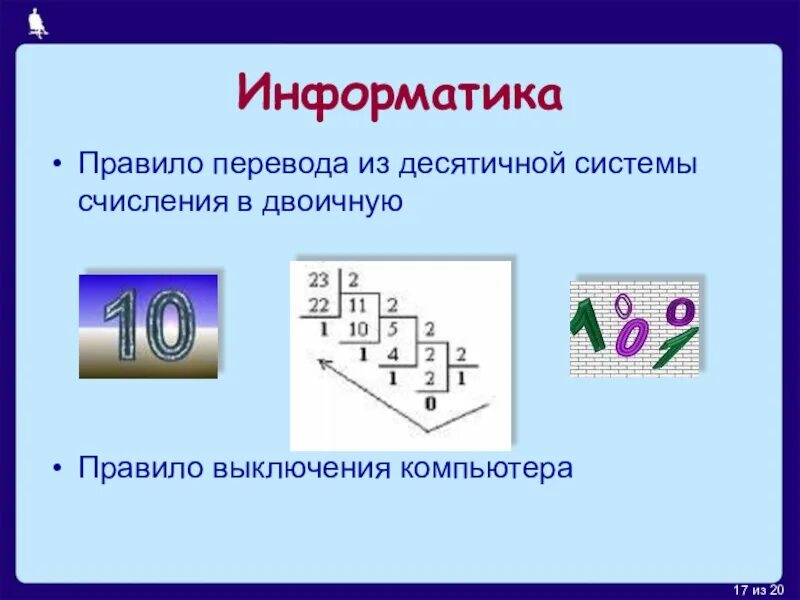 Информатика

• Правило перевода из десятичной системы счисления в двоичную

10

23 2
22 11 2
1 10 5 2
1 4 2 2
1 2 1
0

1 0 0 1

• Правило выключения компьютера

17 из 20